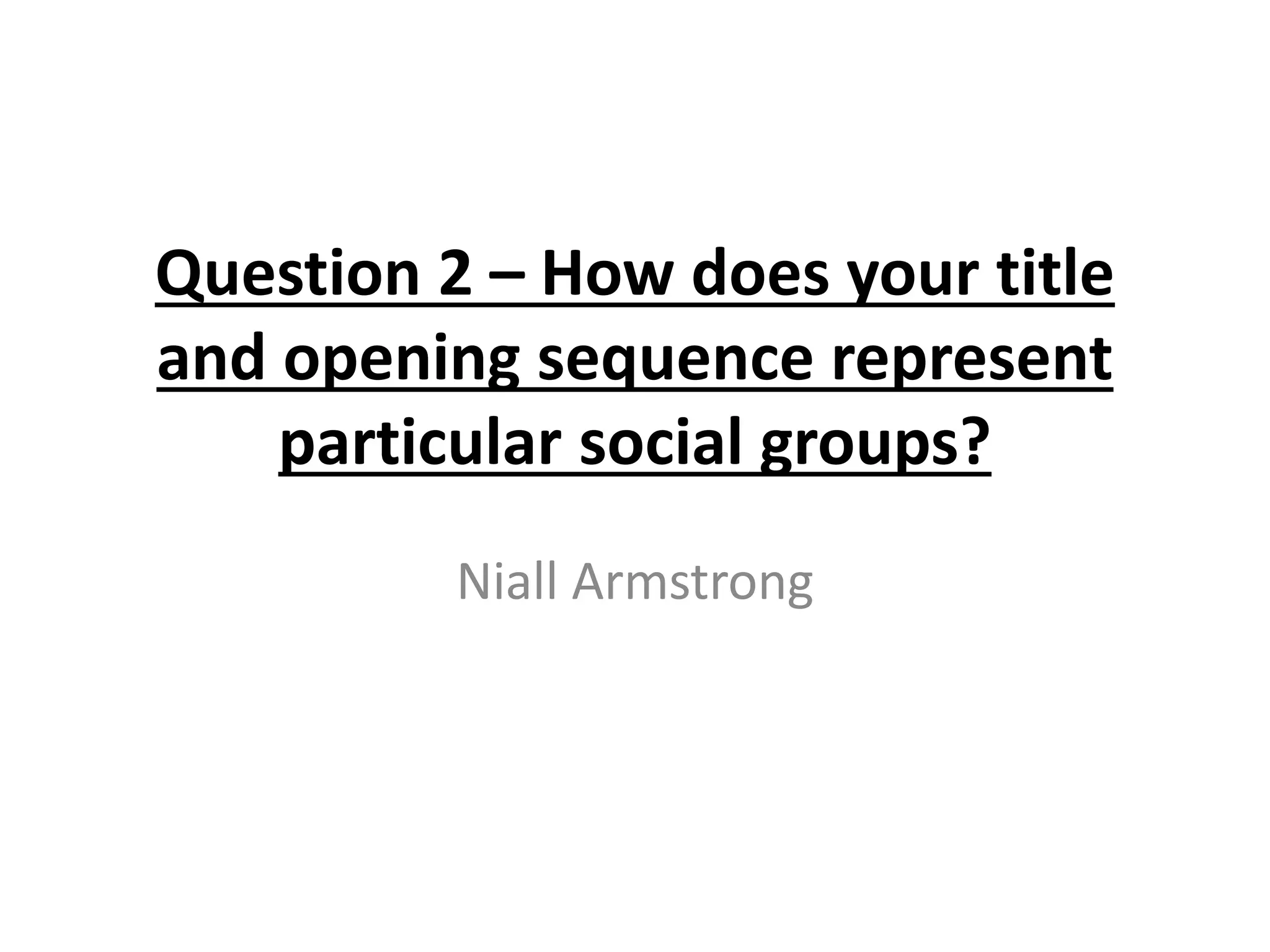 Question 2 – How does your title and opening sequence represent particular social groups?

Niall Armstrong